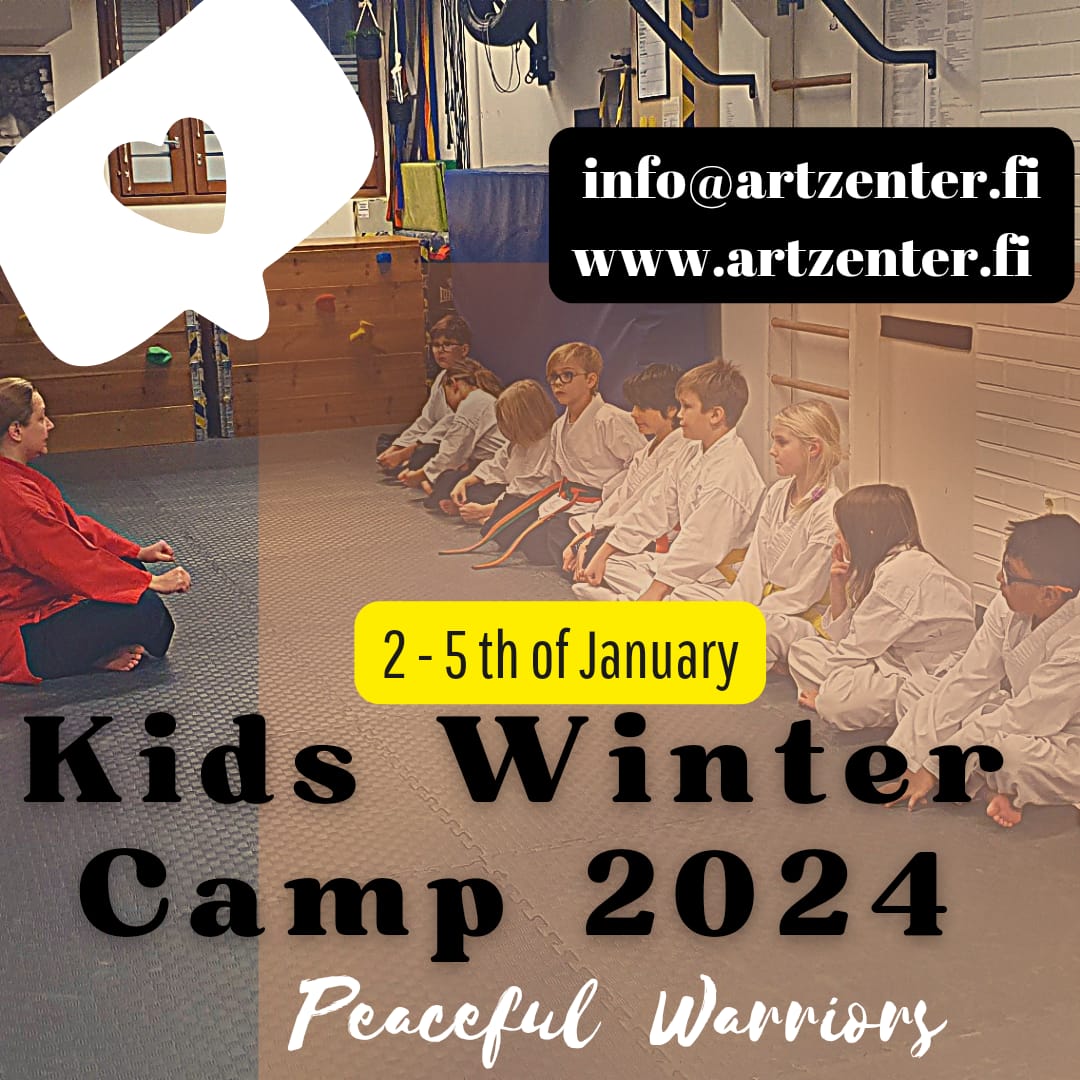 info@artzenter.fi
www.artzenter.fi

2 - 5 th of January

Kids Winter Camp 2024

Peaceful Warriors